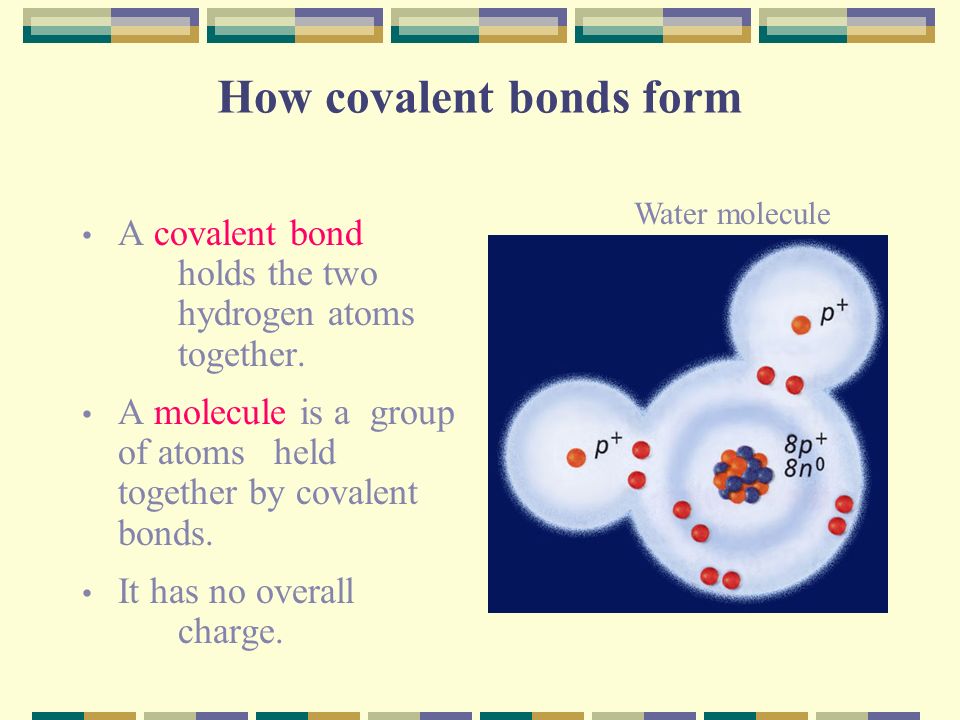 How covalent bonds form

• A covalent bond holds the two hydrogen atoms together.

• A molecule is a group of atoms held together by covalent bonds.

• It has no overall charge.

Water molecule

$p^+$

$p^+$

$8p^+$
$8n^0$